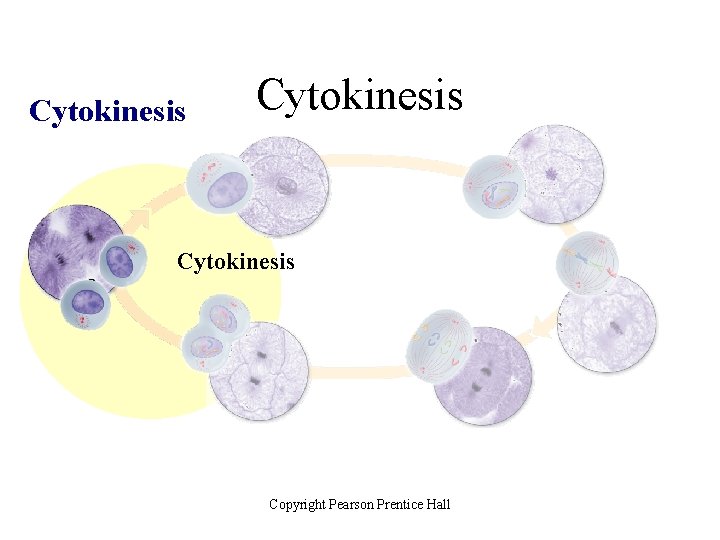 Cytokinesis

Cytokinesis

Cytokinesis

Copyright Pearson Prentice Hall